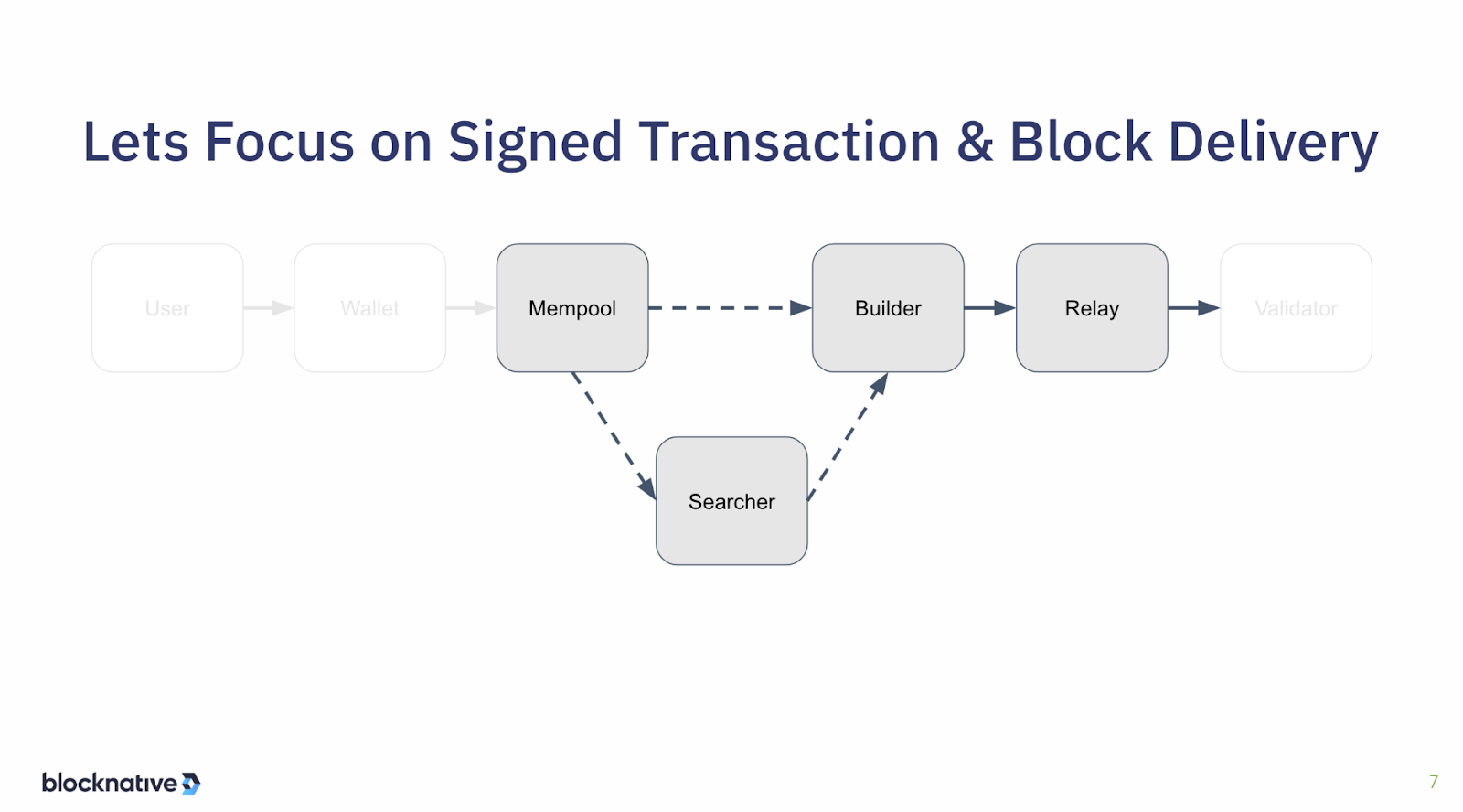 Lets Focus on Signed Transaction & Block Delivery

User

Wallet

Mempool

Builder

Relay

Validator

Searcher

blocknative

7